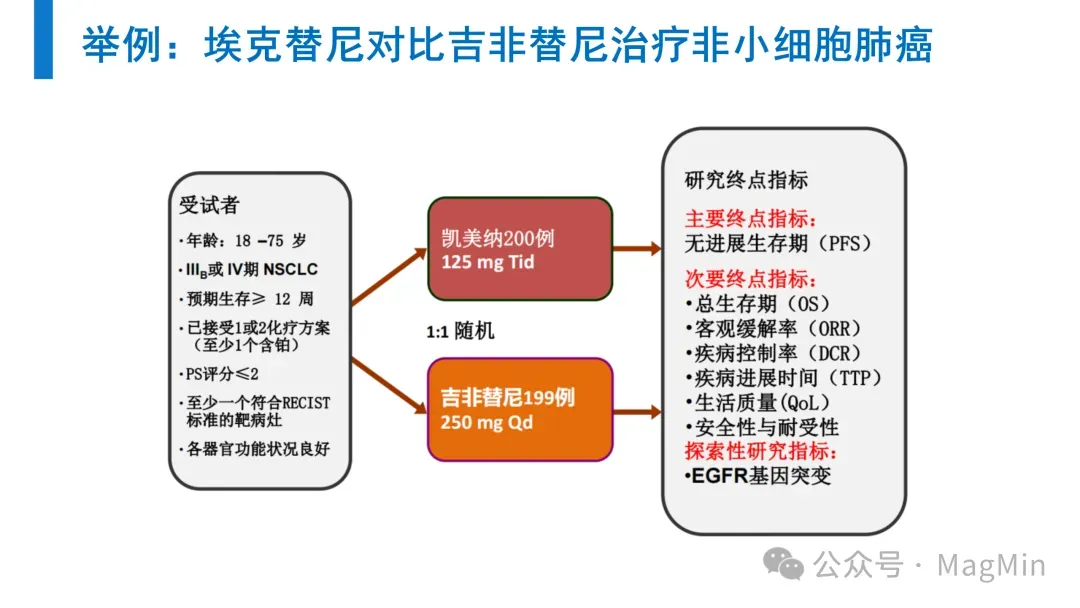 举例：埃克替尼对比吉非替尼治疗非小细胞肺癌

受试者
•年龄：18 –75 岁
•$III_B$或 IV期 NSCLC
•预期生存≥ 12 周
•已接受1或2化疗方案（至少1个含铂）
•PS评分≤2
•至少一个符合RECIST标准的靶病灶
•各器官功能状况良好

凯美纳200例
125 mg Tid

1:1 随机

吉非替尼199例
250 mg Qd

研究终点指标
主要终点指标：
无进展生存期（PFS）
次要终点指标：
•总生存期（OS）
•客观缓解率（ORR）
•疾病控制率（DCR）
•疾病进展时间（TTP）
•生活质量(QoL)
•安全性与耐受性
探索性研究指标：
•EGFR基因突变

公众号 · MagMin